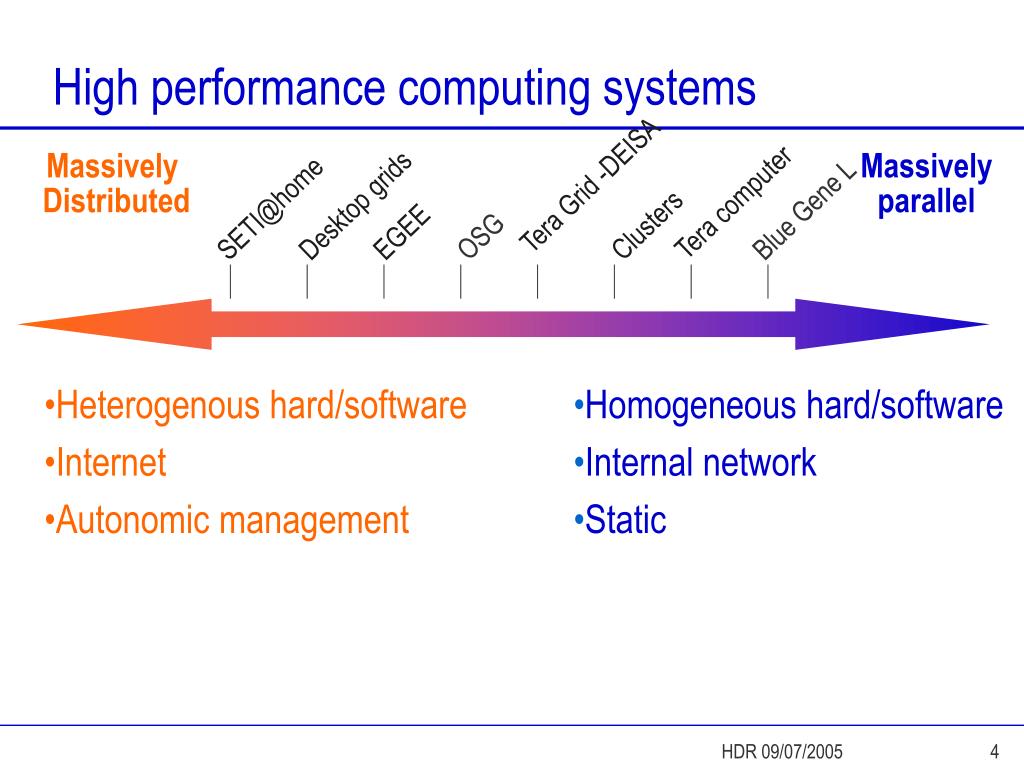 High performance computing systems

Massively Distributed

SETI@home
Desktop grids
EGEE
OSG
Tera Grid -DEISA
Clusters
Tera computer
Blue Gene L

Massively parallel

•Heterogenous hard/software
•Internet
•Autonomic management

•Homogeneous hard/software
•Internal network
•Static

HDR 09/07/2005

4